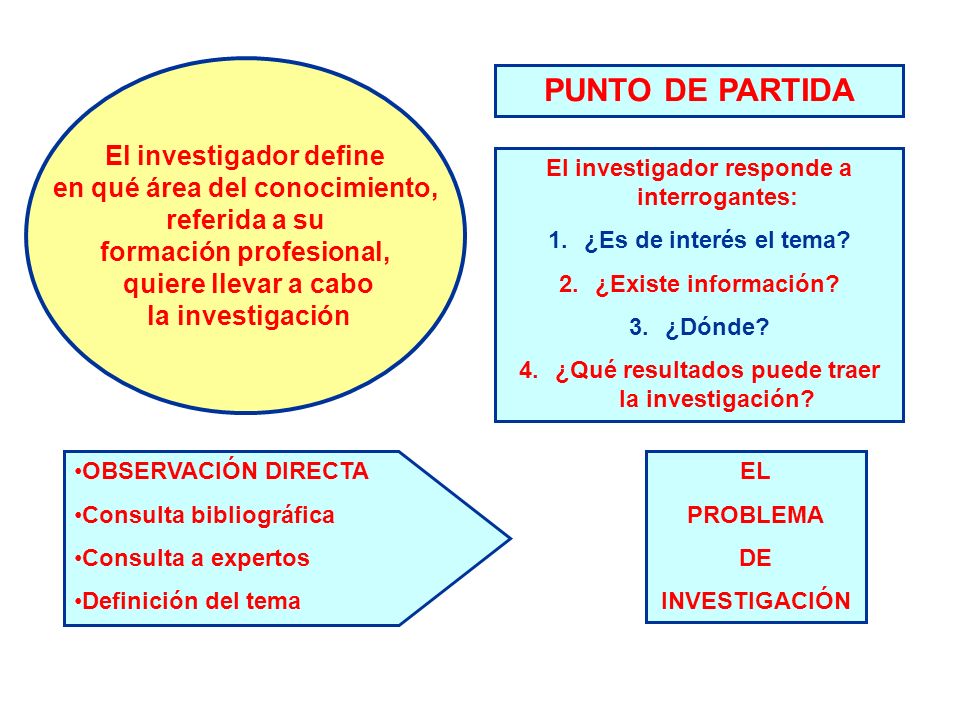 El investigador define en qué área del conocimiento, referida a su formación profesional, quiere llevar a cabo la investigación

PUNTO DE PARTIDA

El investigador responde a interrogantes:

1. ¿Es de interés el tema?
2. ¿Existe información?
3. ¿Dónde?
4. ¿Qué resultados puede traer la investigación?

•OBSERVACIÓN DIRECTA
•Consulta bibliográfica
•Consulta a expertos
•Definición del tema

EL PROBLEMA DE INVESTIGACIÓN